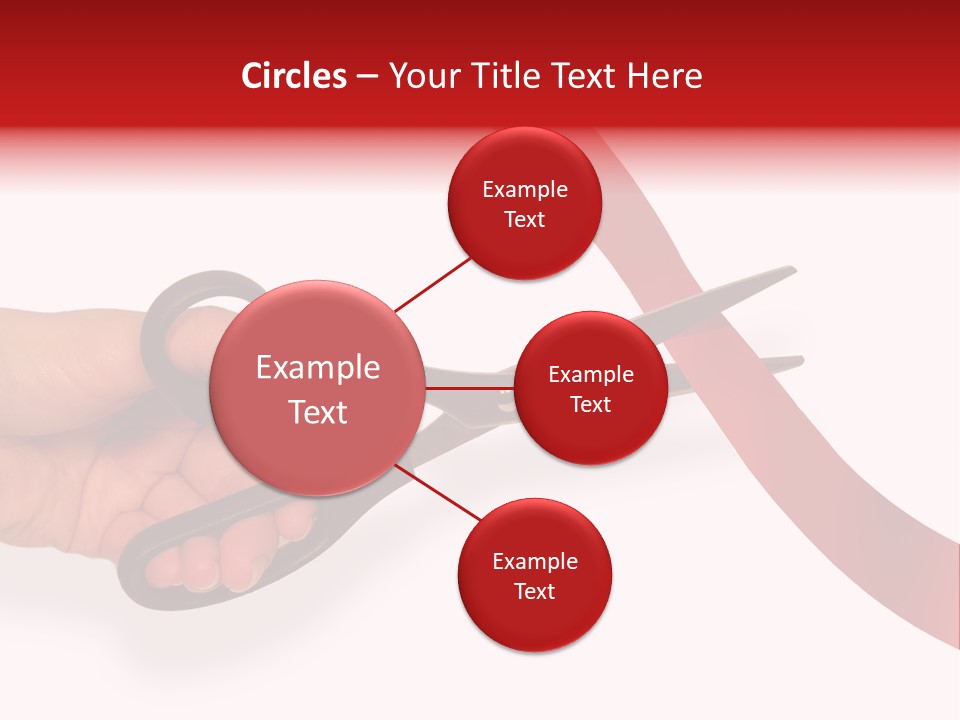 Circles – Your Title Text Here

Example Text

Example Text

Example Text

Example Text